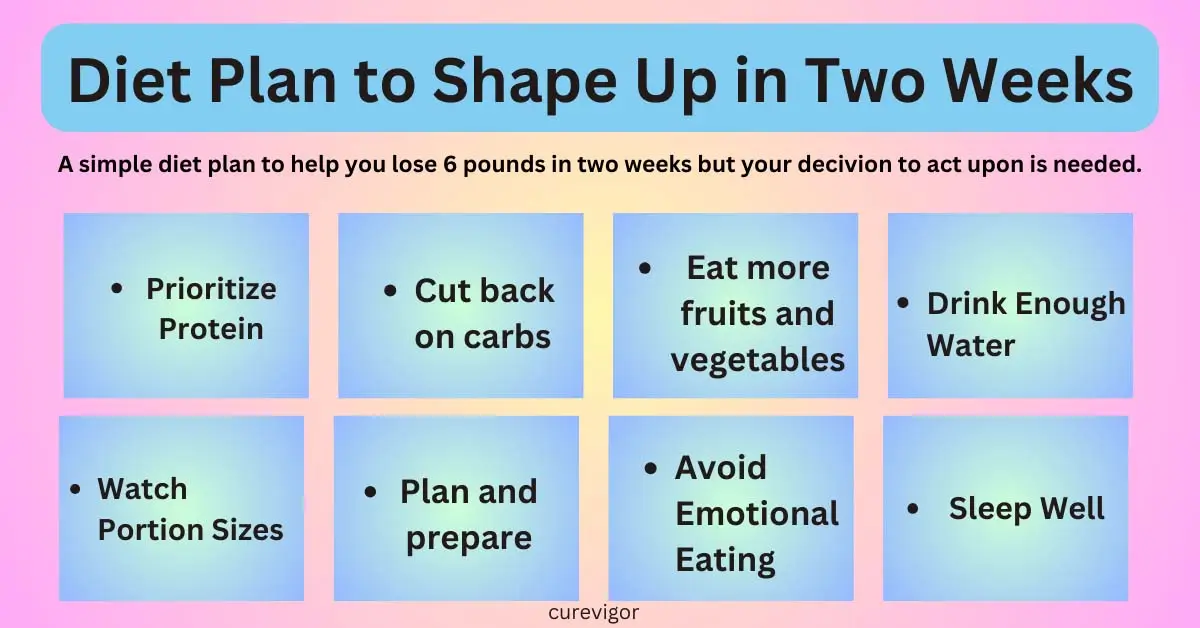 Diet Plan to Shape Up in Two Weeks

A simple diet plan to help you lose 6 pounds in two weeks but your decivion to act upon is needed.

• Prioritize Protein

• Cut back on carbs

• Eat more fruits and vegetables

• Drink Enough Water

• Watch Portion Sizes

• Plan and prepare

• Avoid Emotional Eating

• Sleep Well

curevigor